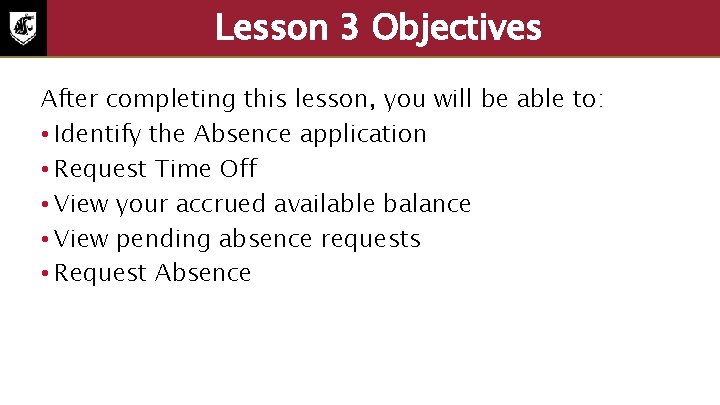 Lesson 3 Objectives

After completing this lesson, you will be able to:

• Identify the Absence application
• Request Time Off
• View your accrued available balance
• View pending absence requests
• Request Absence